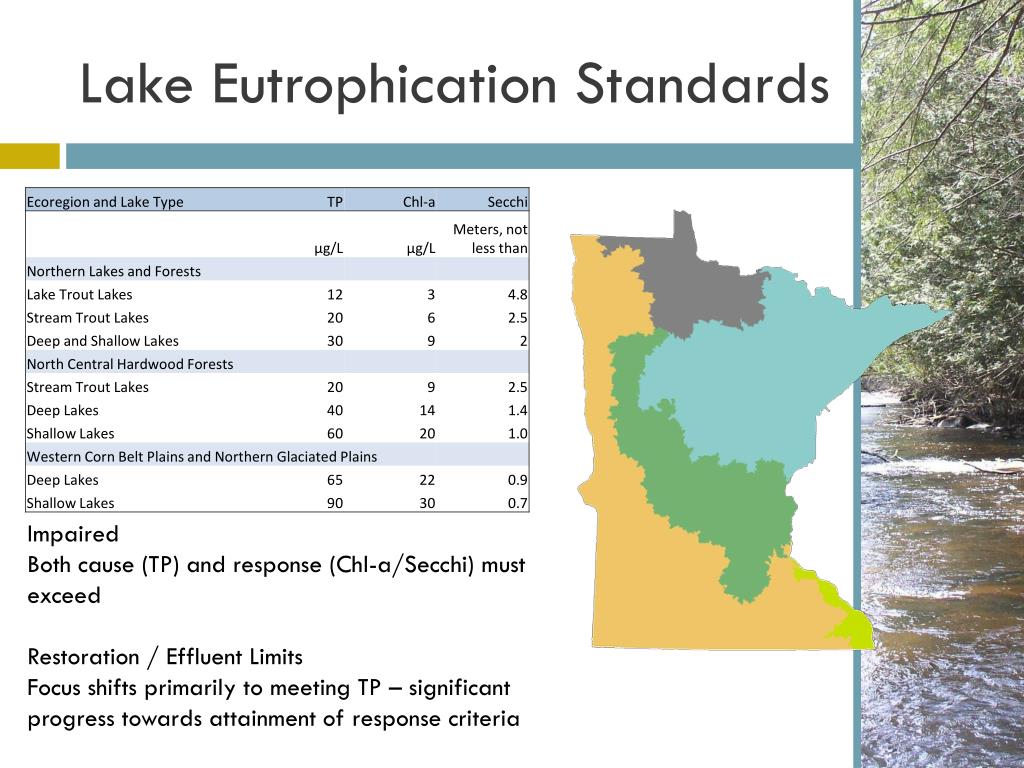 Lake Eutrophication Standards

| Ecoregion and Lake Type | TP | Chl-a | Secchi |
|---|---|---|---|
| | µg/L | µg/L | Meters, not less than |
| Northern Lakes and Forests | | | |
| Lake Trout Lakes | 12 | 3 | 4.8 |
| Stream Trout Lakes | 20 | 6 | 2.5 |
| Deep and Shallow Lakes | 30 | 9 | 2 |
| North Central Hardwood Forests | | | |
| Stream Trout Lakes | 20 | 9 | 2.5 |
| Deep Lakes | 40 | 14 | 1.4 |
| Shallow Lakes | 60 | 20 | 1.0 |
| Western Corn Belt Plains and Northern Glaciated Plains | | | |
| Deep Lakes | 65 | 22 | 0.9 |
| Shallow Lakes | 90 | 30 | 0.7 |

Impaired
Both cause (TP) and response (Chl-a/Secchi) must exceed

Restoration / Effluent Limits
Focus shifts primarily to meeting TP – significant progress towards attainment of response criteria